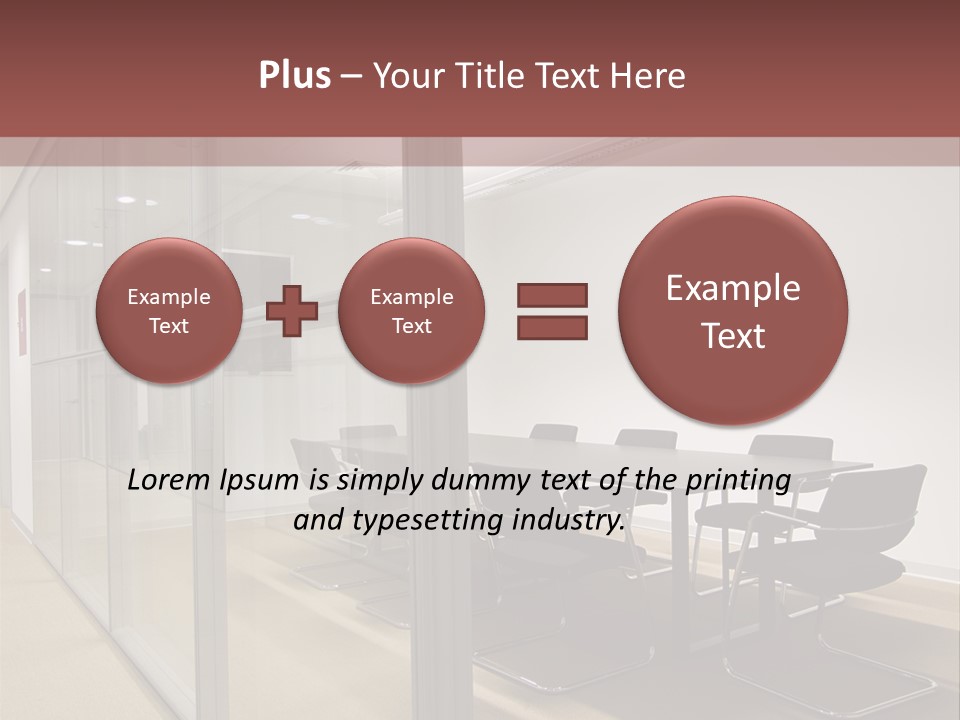 Plus – Your Title Text Here

Example Text

Example Text

Example Text

Lorem Ipsum is simply dummy text of the printing and typesetting industry.